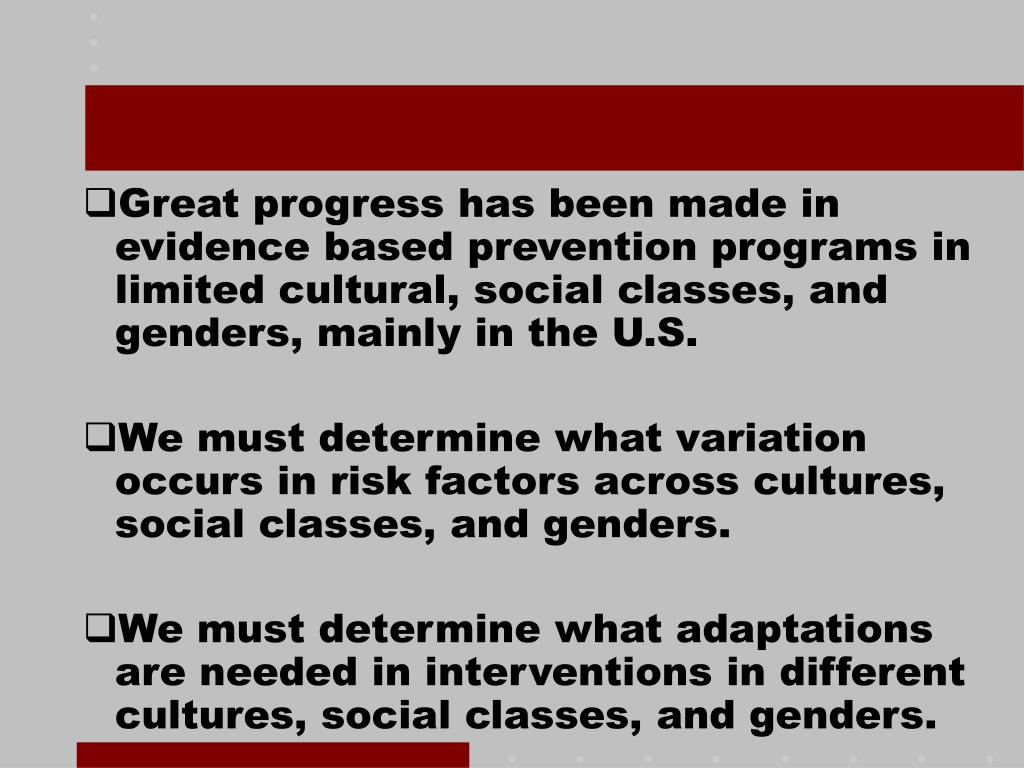 ❑Great progress has been made in evidence based prevention programs in limited cultural, social classes, and genders, mainly in the U.S.

❑We must determine what variation occurs in risk factors across cultures, social classes, and genders.

❑We must determine what adaptations are needed in interventions in different cultures, social classes, and genders.